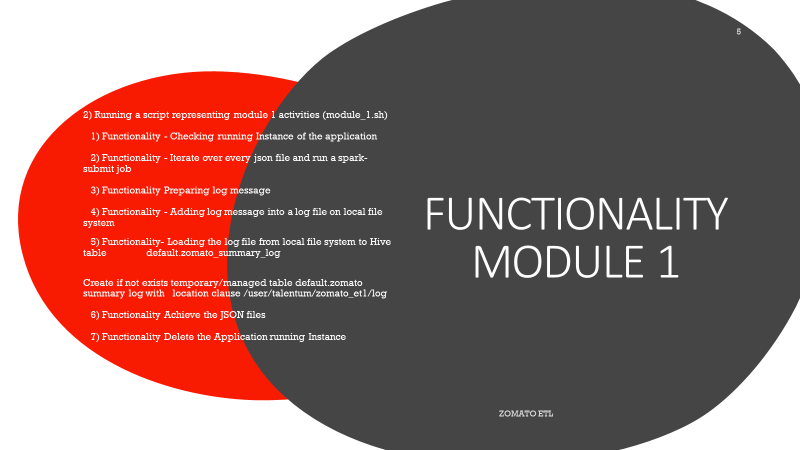 5

2) Running a script representing module 1 activities (module_1.sh)

1) Functionality - Checking running Instance of the application

2) Functionality - Iterate over every json file and run a spark-submit job

3) Functionality Preparing log message

4) Functionality - Adding log message into a log file on local file system

5) Functionality- Loading the log file from local file system to Hive table default.zomato_summary_log

Create if not exists temporary/managed table default.zomato summary log with location clause /user/talentum/zomato_etl/log

6) Functionality Achieve the JSON files

7) Functionality Delete the Application running Instance

FUNCTIONALITY MODULE 1

ZOMATO ETL